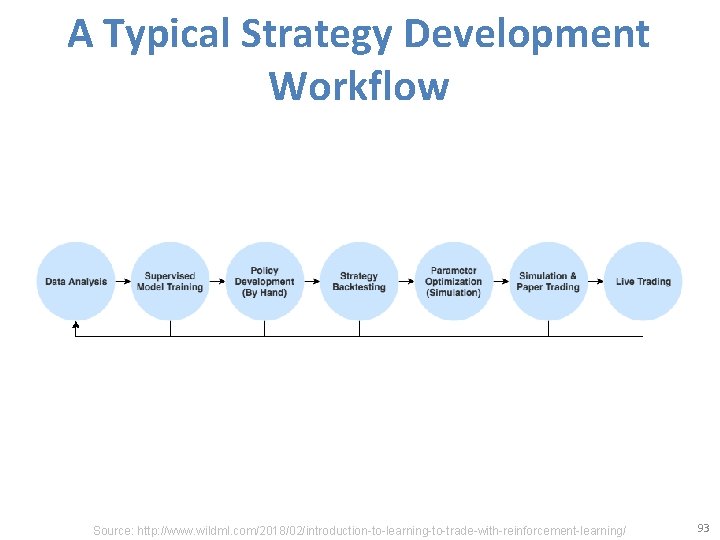 A Typical Strategy Development Workflow

Data Analysis

Supervised Model Training

Policy Development (By Hand)

Strategy Backtesting

Parameter Optimization (Simulation)

Simulation & Paper Trading

Live Trading

Source: http://www.wildml.com/2018/02/introduction-to-learning-to-trade-with-reinforcement-learning/

93